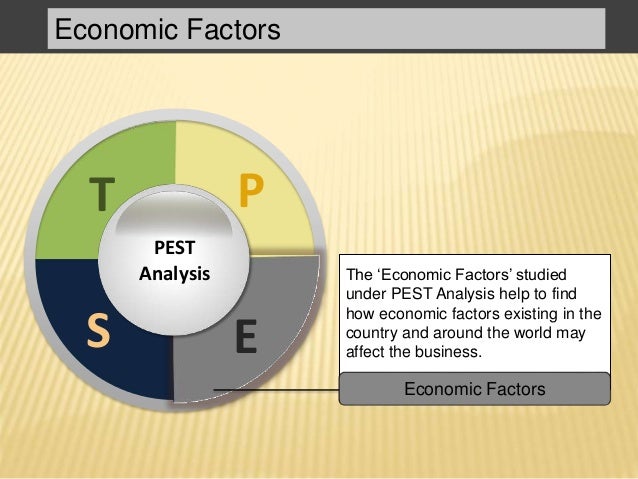 Economic Factors

T

P

PEST Analysis

S

E

The ‘Economic Factors’ studied under PEST Analysis help to find how economic factors existing in the country and around the world may affect the business.

Economic Factors